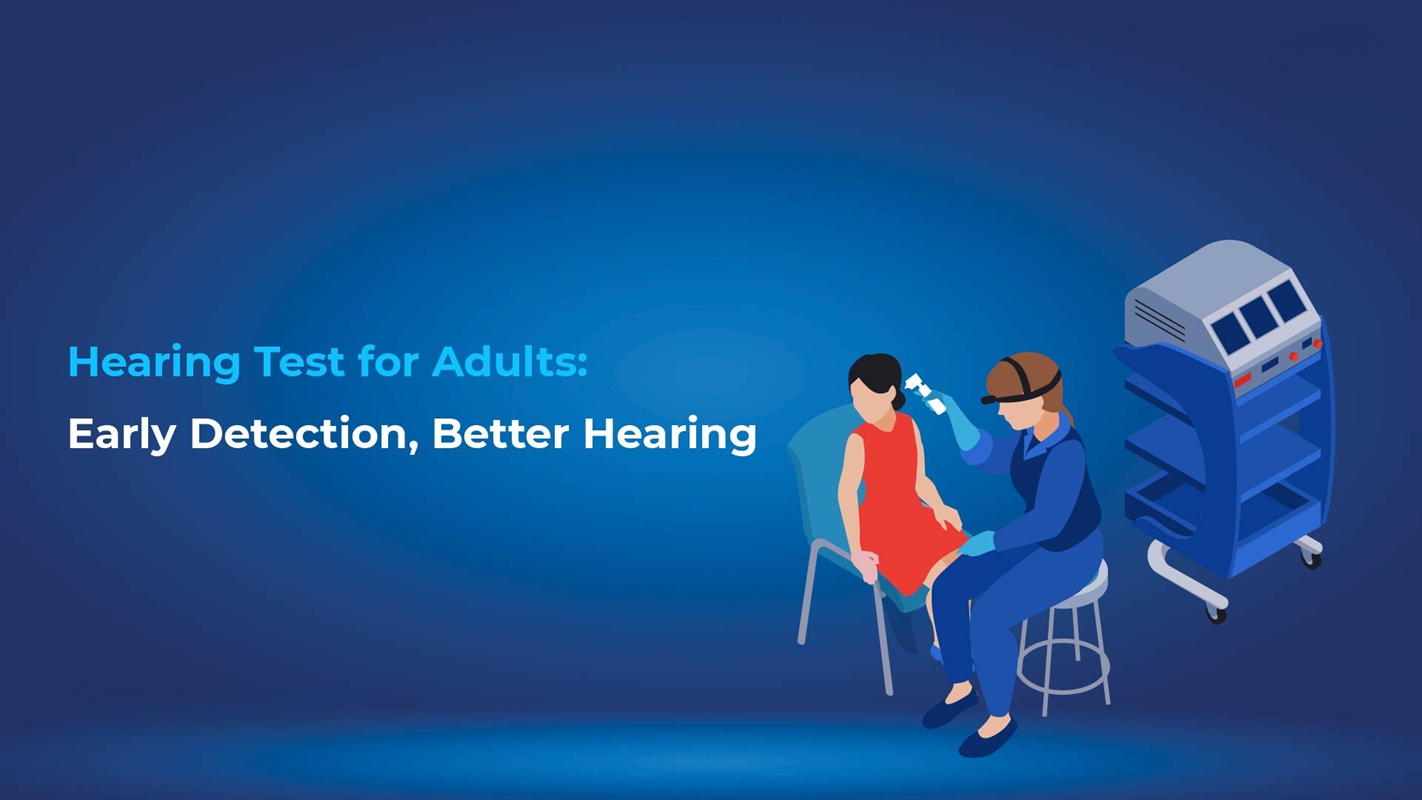 Hearing Test for Adults:

Early Detection, Better Hearing